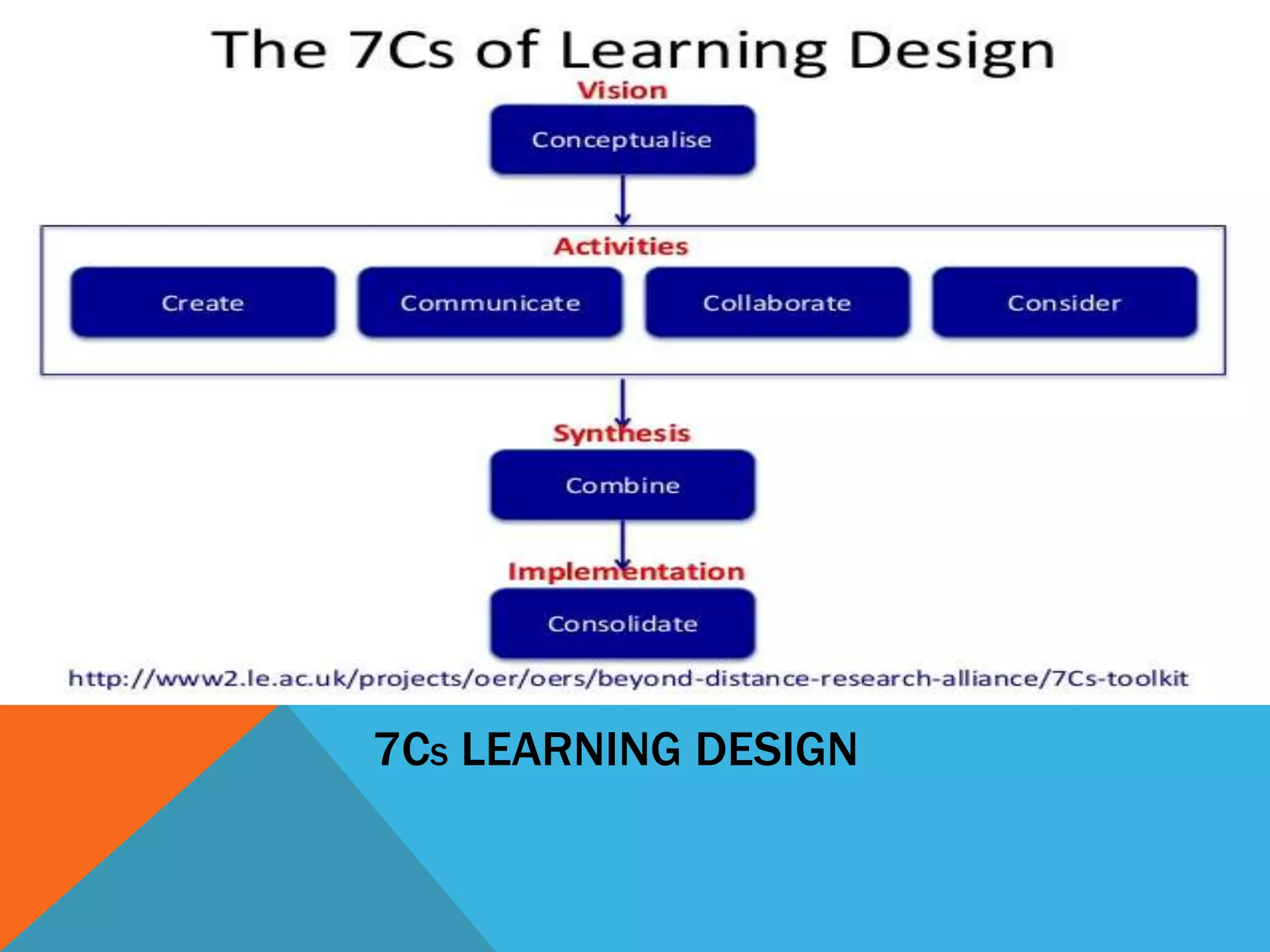 The 7Cs of Learning Design

Vision

Conceptualise

Activities

Create

Communicate

Collaborate

Consider

Synthesis

Combine

Implementation

Consolidate

http://www2.le.ac.uk/projects/oer/oers/beyond-distance-research-alliance/7Cs-toolkit

7Cs LEARNING DESIGN